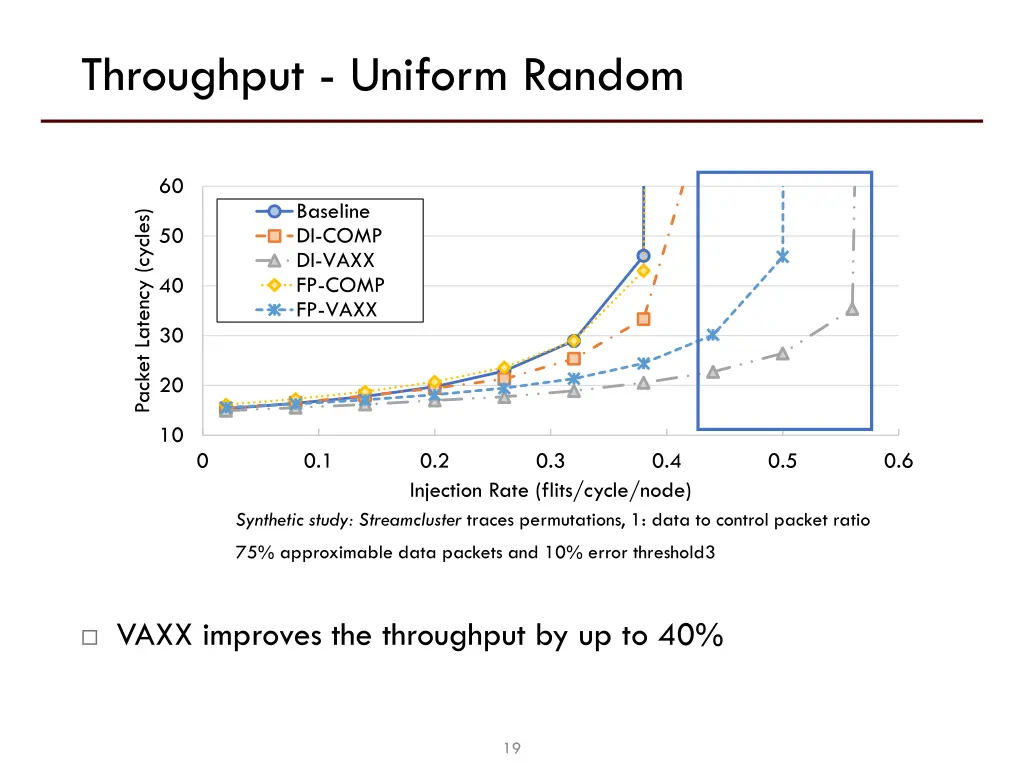 Throughput - Uniform Random

Packet Latency (cycles)

60
50
40
30
20
10

Baseline
DI-COMP
DI-VAXX
FP-COMP
FP-VAXX

0
0.1
0.2
0.3
0.4
0.5
0.6

Injection Rate (flits/cycle/node)

Synthetic study: Streamcluster traces permutations, 1: data to control packet ratio

75% approximable data packets and 10% error threshold3

□ VAXX improves the throughput by up to 40%

19